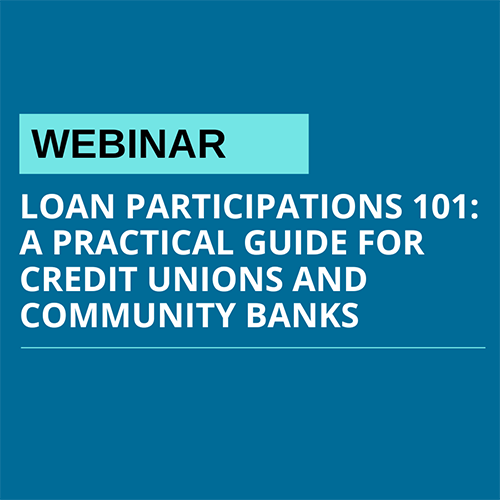 WEBINAR

LOAN PARTICIPATIONS 101: A PRACTICAL GUIDE FOR CREDIT UNIONS AND COMMUNITY BANKS